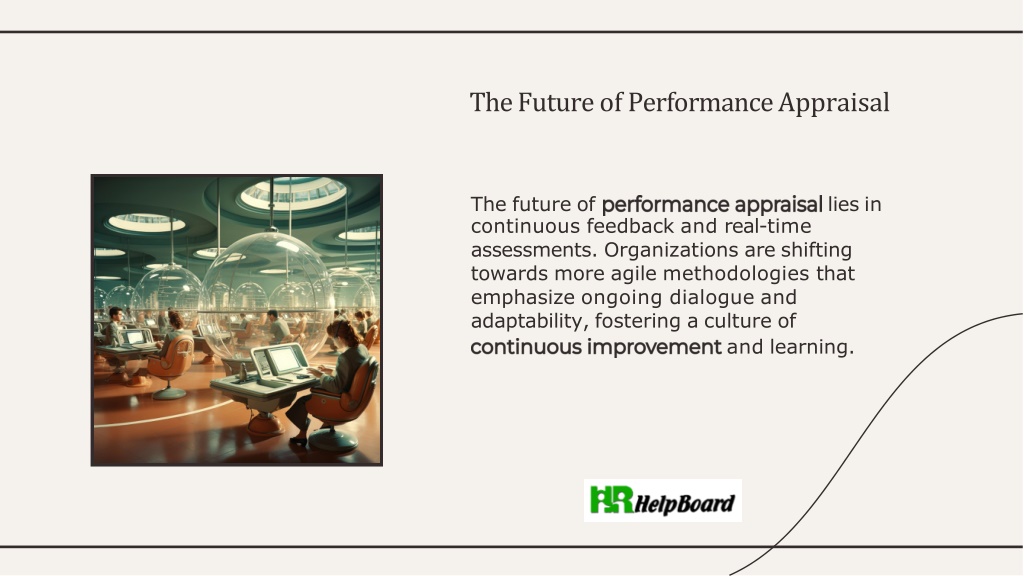 The Future of Performance Appraisal

The future of performance appraisal lies in continuous feedback and real-time assessments. Organizations are shifting towards more agile methodologies that emphasize ongoing dialogue and adaptability, fostering a culture of continuous improvement and learning.

HR HelpBoard